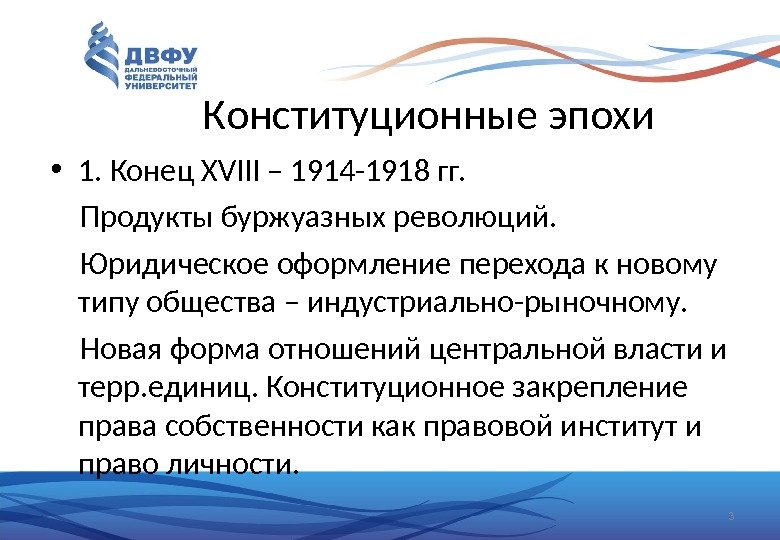 ДВФУ
ДАЛЬНЕВОСТОЧНЫЙ ФЕДЕРАЛЬНЫЙ УНИВЕРСИТЕТ

Конституционные эпохи

• 1. Конец XVIII – 1914-1918 гг.

Продукты буржуазных революций.

Юридическое оформление перехода к новому типу общества – индустриально-рыночному.

Новая форма отношений центральной власти и терр.единиц. Конституционное закрепление права собственности как правовой институт и право личности.

3